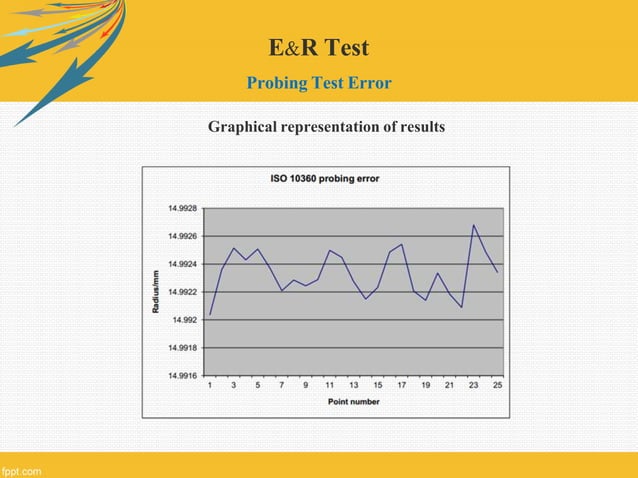 E&R Test

Probing Test Error

Graphical representation of results

ISO 10360 probing error

Radius/mm

14.9928
14.9926
14.9924
14.9922
14.992
14.9918
14.9916

1 3 5 7 9 11 13 15 17 19 21 23 25

Point number

fppt.com